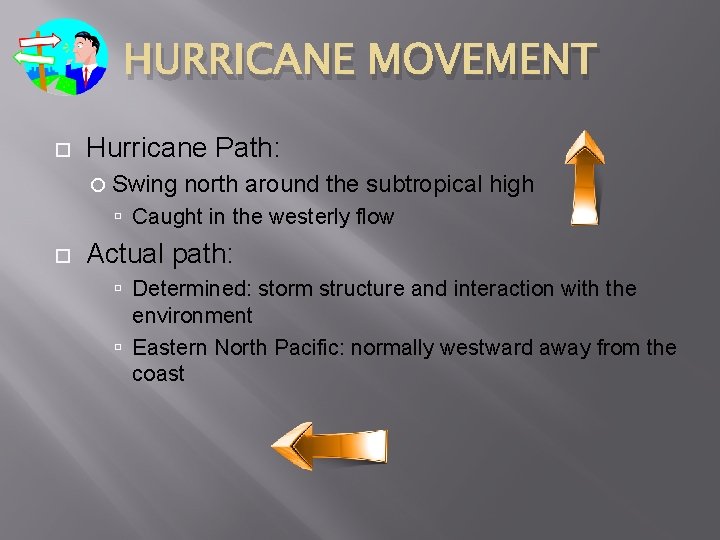 HURRICANE MOVEMENT

Hurricane Path:

Swing north around the subtropical high

Caught in the westerly flow

Actual path:

Determined: storm structure and interaction with the environment

Eastern North Pacific: normally westward away from the coast